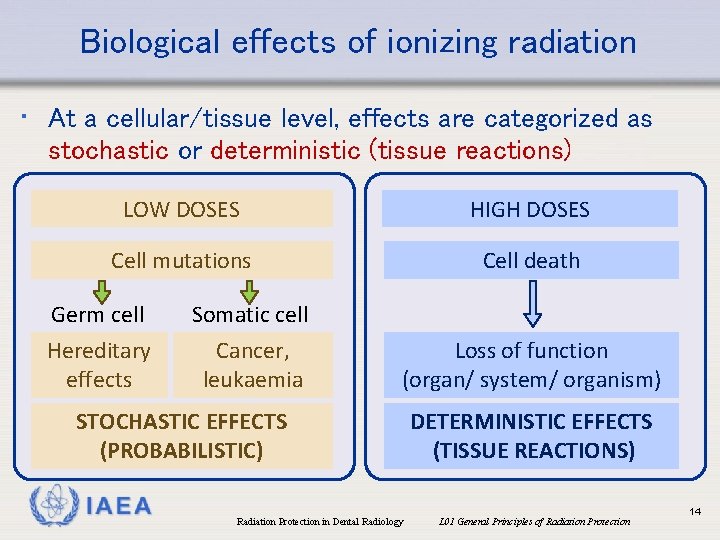 Biological effects of ionizing radiation

• At a cellular/tissue level, effects are categorized as stochastic or deterministic (tissue reactions)

LOW DOSES

Cell mutations

Germ cell

Somatic cell

Hereditary effects

Cancer, leukaemia

STOCHASTIC EFFECTS (PROBABILISTIC)

HIGH DOSES

Cell death

Loss of function (organ/ system/ organism)

DETERMINISTIC EFFECTS (TISSUE REACTIONS)

IAEA

Radiation Protection in Dental Radiology

L01 General Principles of Radiation Protection

14